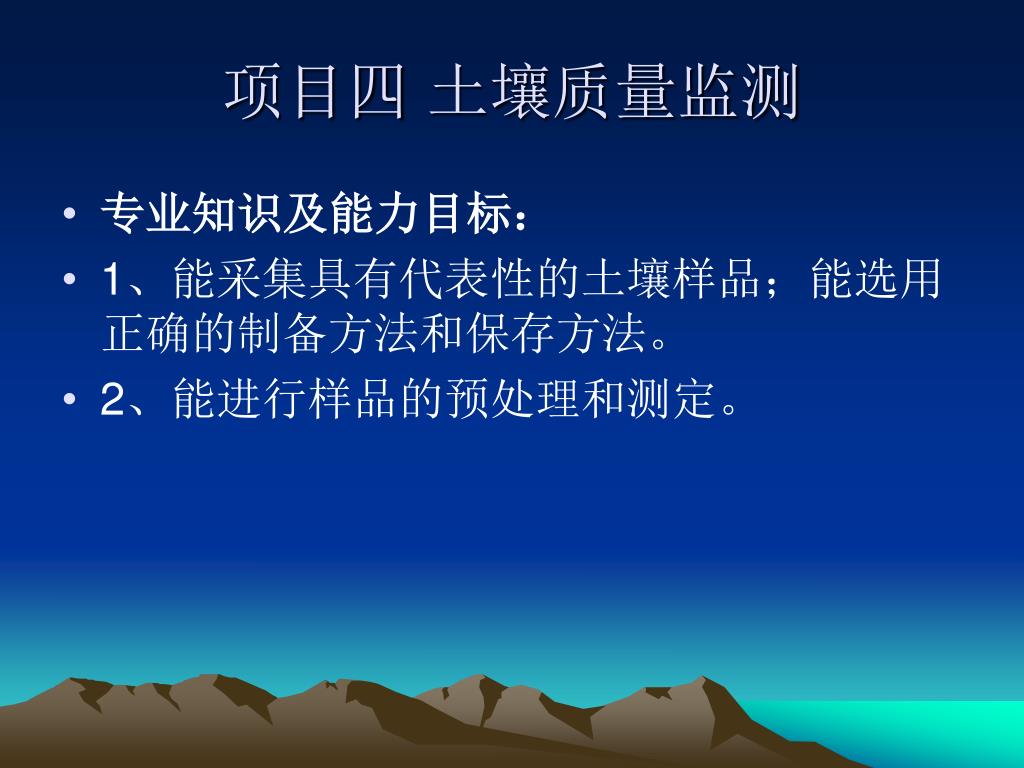 项目四 土壤质量监测

• 专业知识及能力目标：

• 1、能采集具有代表性的土壤样品；能选用正确的制备方法和保存方法。

• 2、能进行样品的预处理和测定。